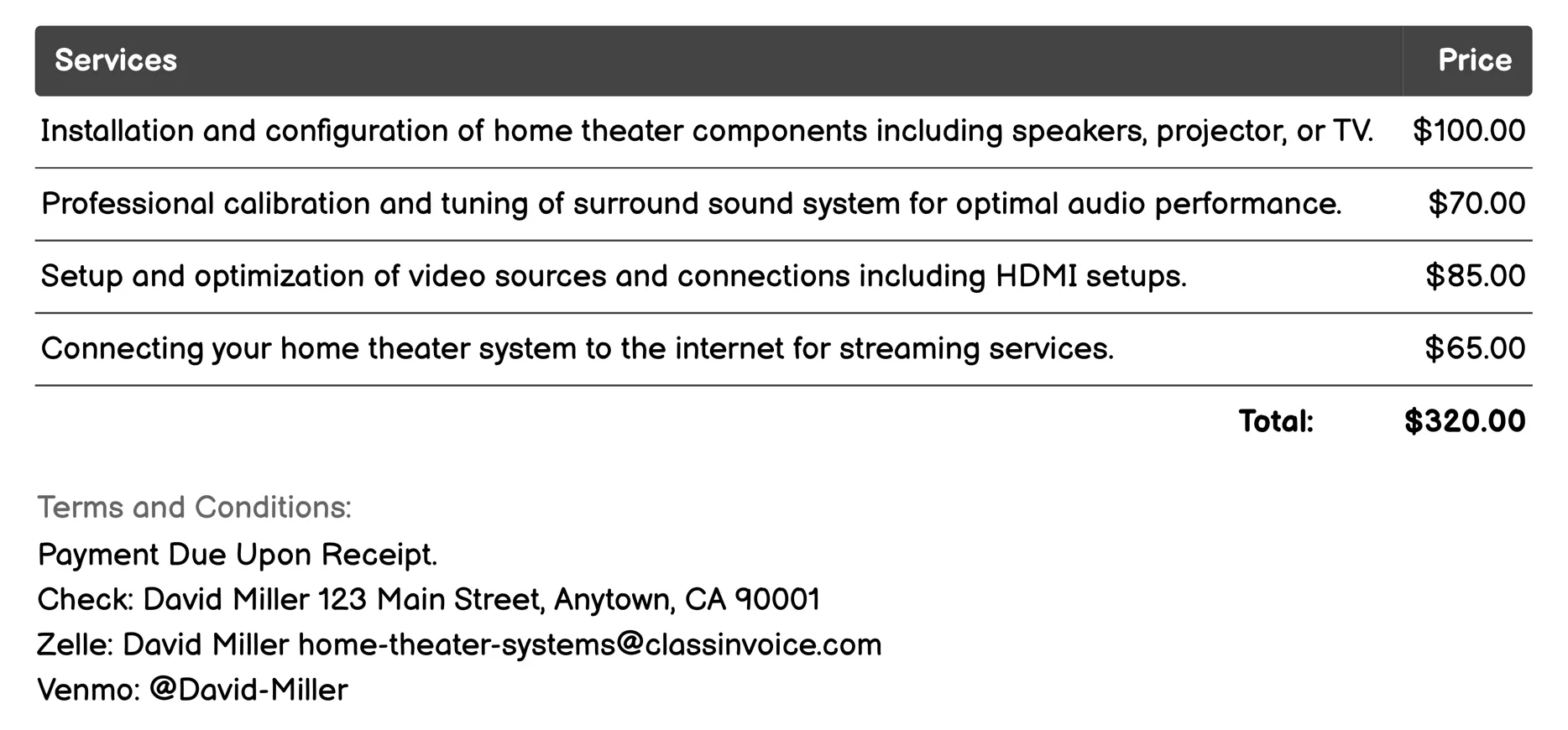 | Services | Price |
|---|---|
| Installation and configuration of home theater components including speakers, projector, or TV. | \$100.00 |
| Professional calibration and tuning of surround sound system for optimal audio performance. | \$70.00 |
| Setup and optimization of video sources and connections including HDMI setups. | \$85.00 |
| Connecting your home theater system to the internet for streaming services. | \$65.00 |
| Total: | \$320.00 |

Terms and Conditions:
Payment Due Upon Receipt.
Check: David Miller 123 Main Street, Anytown, CA 90001
Zelle: David Miller home-theater-systems@classinvoice.com
Venmo: @David-Miller